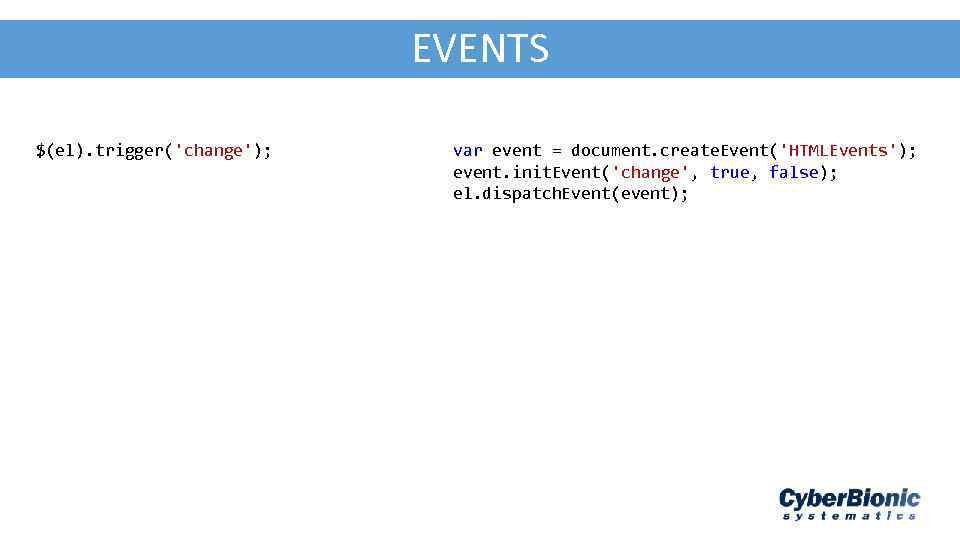 EVENTS

$(el).trigger('change');

var event = document.createEvent('HTMLEvents');
event.initEvent('change', true, false);
el.dispatchEvent(event);

CyberBionic
systematics